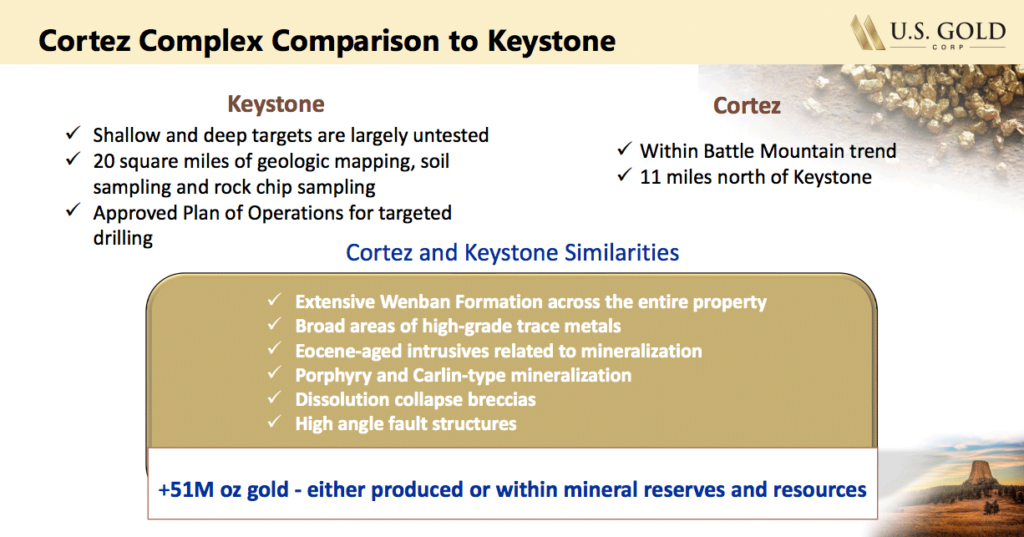 Cortez Complex Comparison to Keystone

U.S. GOLD CORP

Keystone

✓ Shallow and deep targets are largely untested
✓ 20 square miles of geologic mapping, soil sampling and rock chip sampling
✓ Approved Plan of Operations for targeted drilling

Cortez

✓ Within Battle Mountain trend
✓ 11 miles north of Keystone

Cortez and Keystone Similarities

✓ Extensive Wenban Formation across the entire property
✓ Broad areas of high-grade trace metals
✓ Eocene-aged intrusives related to mineralization
✓ Porphyry and Carlin-type mineralization
✓ Dissolution collapse breccias
✓ High angle fault structures

+51M oz gold - either produced or within mineral reserves and resources